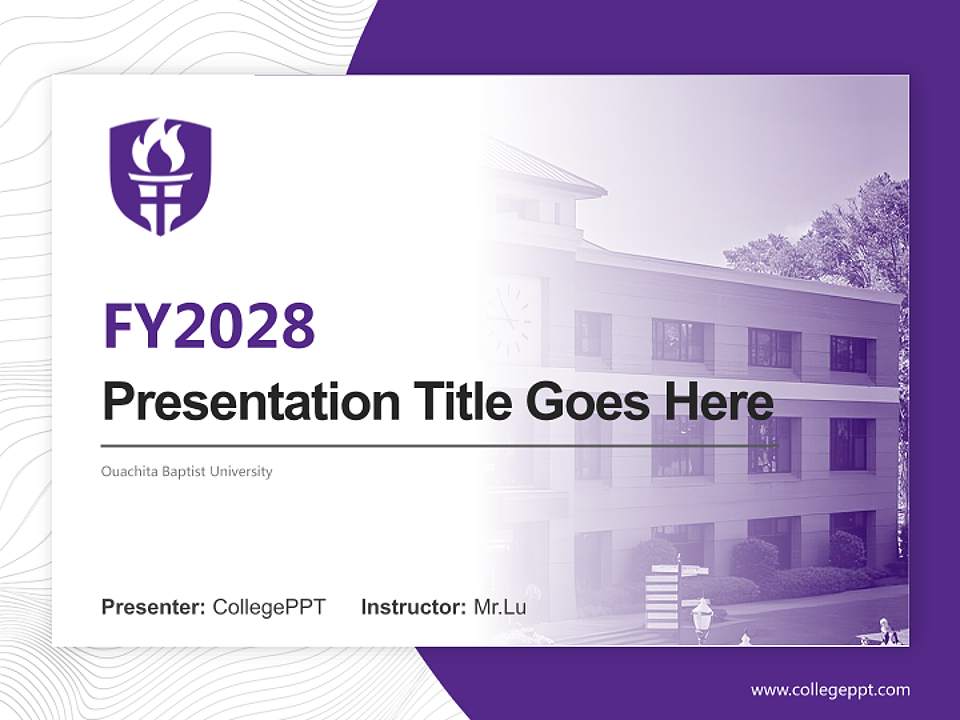 FY2028

Presentation Title Goes Here

Ouachita Baptist University

Presenter: CollegePPT Instructor: Mr.Lu

www.collegeppt.com